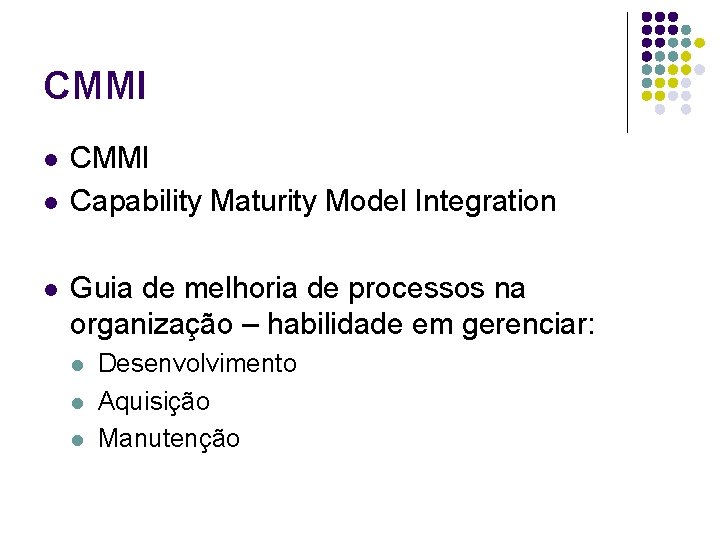 CMMI

- CMMI
- Capability Maturity Model Integration

- Guia de melhoria de processos na organização – habilidade em gerenciar:
  - Desenvolvimento
  - Aquisição
  - Manutenção